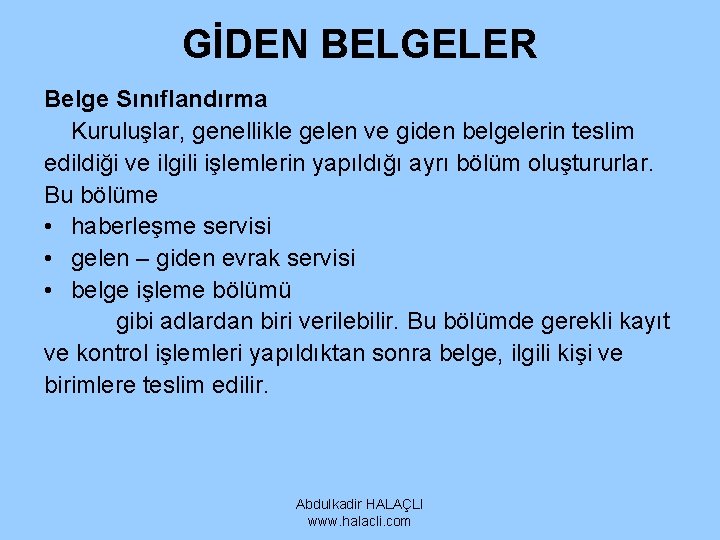 GİDEN BELGELER

Belge Sınıflandırma

Kuruluşlar, genellikle gelen ve giden belgelerin teslim edildiği ve ilgili işlemlerin yapıldığı ayrı bölüm oluştururlar. Bu bölüme

• haberleşme servisi
• gelen – giden evrak servisi
• belge işleme bölümü

gibi adlardan biri verilebilir. Bu bölümde gerekli kayıt ve kontrol işlemleri yapıldıktan sonra belge, ilgili kişi ve birimlere teslim edilir.

Abdulkadir HALAÇLI
www.halacli.com